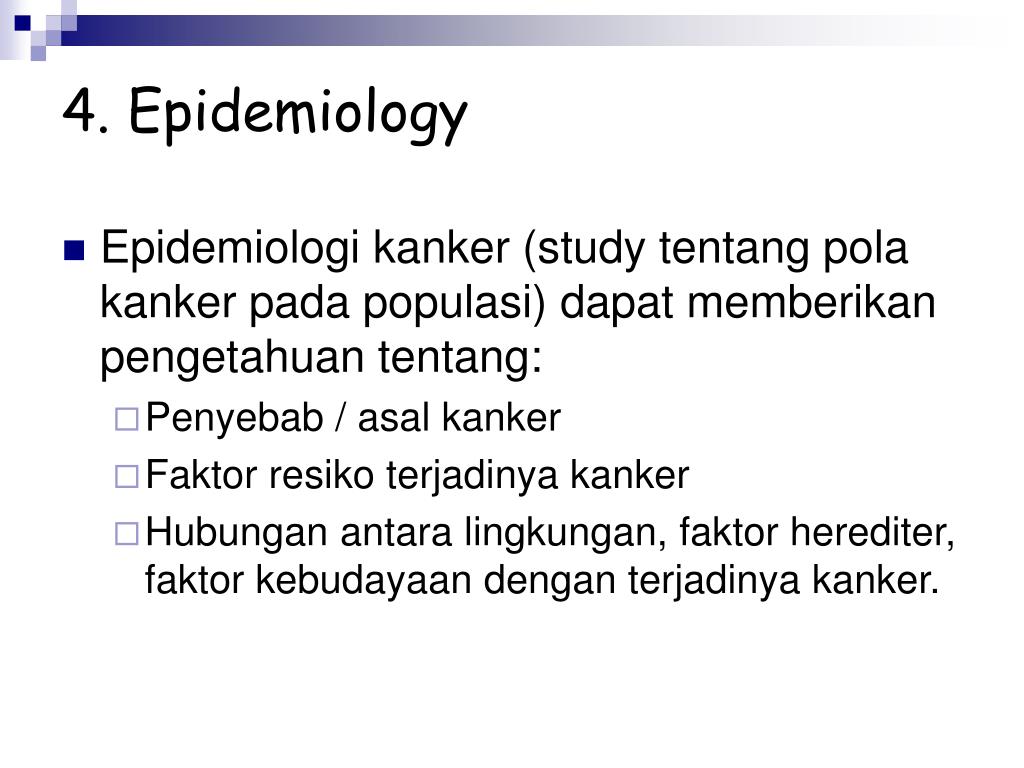 4. Epidemiology

Epidemiologi kanker (study tentang pola kanker pada populasi) dapat memberikan pengetahuan tentang:

Penyebab / asal kanker

Faktor resiko terjadinya kanker

Hubungan antara lingkungan, faktor herediter, faktor kebudayaan dengan terjadinya kanker.